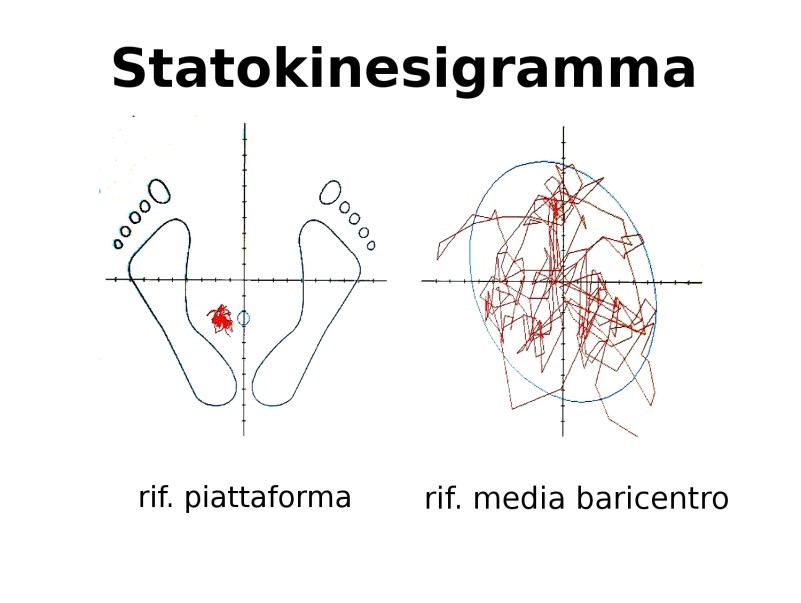 Statokinesigramma

rif. piattaforma

rif. media baricentro